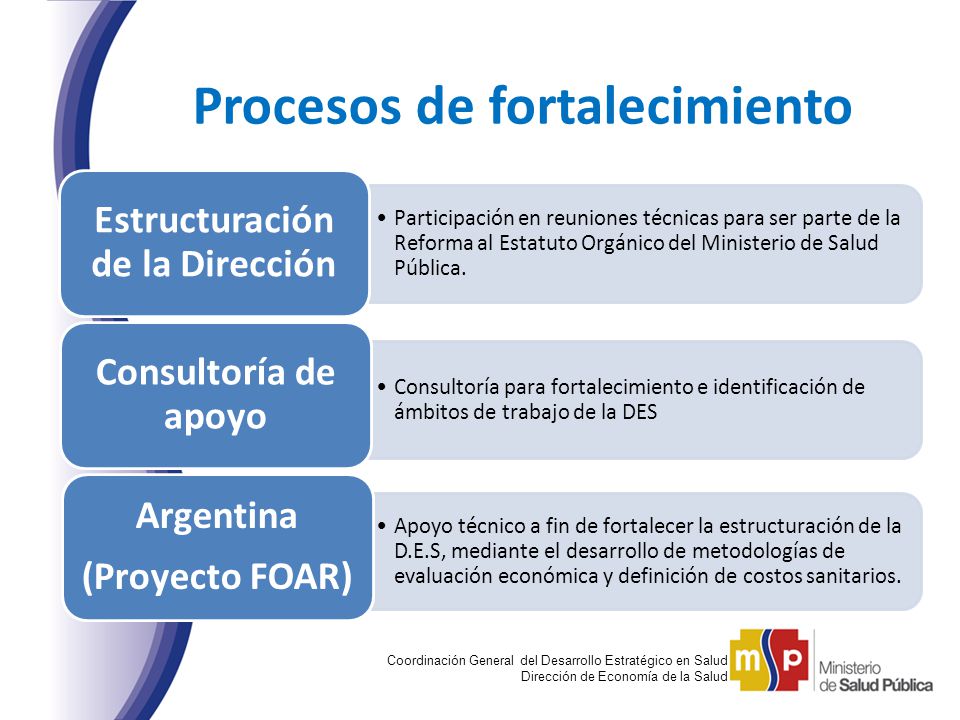 Procesos de fortalecimiento

Estructuración de la Dirección

• Participación en reuniones técnicas para ser parte de la Reforma al Estatuto Orgánico del Ministerio de Salud Pública.

Consultoría de apoyo

• Consultoría para fortalecimiento e identificación de ámbitos de trabajo de la DES

Argentina
(Proyecto FOAR)

• Apoyo técnico a fin de fortalecer la estructuración de la D.E.S, mediante el desarrollo de metodologías de evaluación económica y definición de costos sanitarios.

Coordinación General del Desarrollo Estratégico en Salud
Dirección de Economía de la Salud

msp

Ministerio de Salud Pública